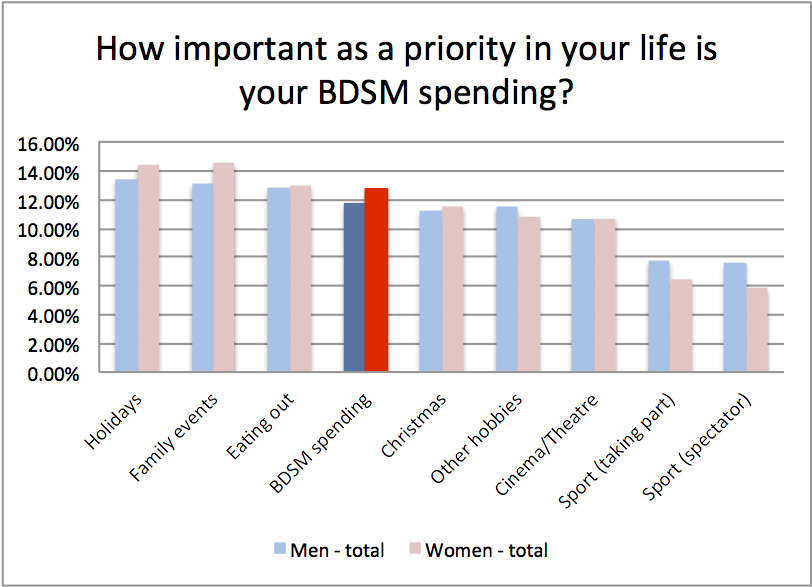 How important as a priority in your life is your BDSM spending?

16.00%
14.00%
12.00%
10.00%
8.00%
6.00%
4.00%
2.00%
0.00%

Holidays
Family events
Eating out
BDSM spending
Christmas
Other hobbies
Cinema/Theatre
Sport (taking part)
Sport (spectator)

Men - total
Women - total